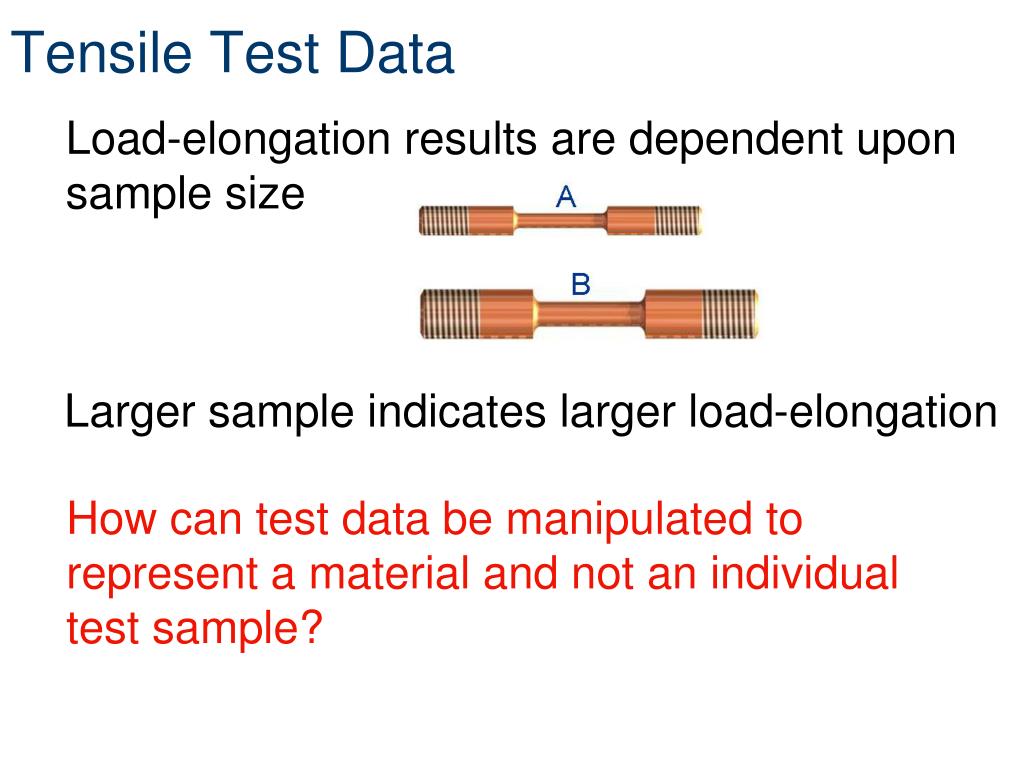 Tensile Test Data

Load-elongation results are dependent upon sample size

A

B

Larger sample indicates larger load-elongation

How can test data be manipulated to represent a material and not an individual test sample?